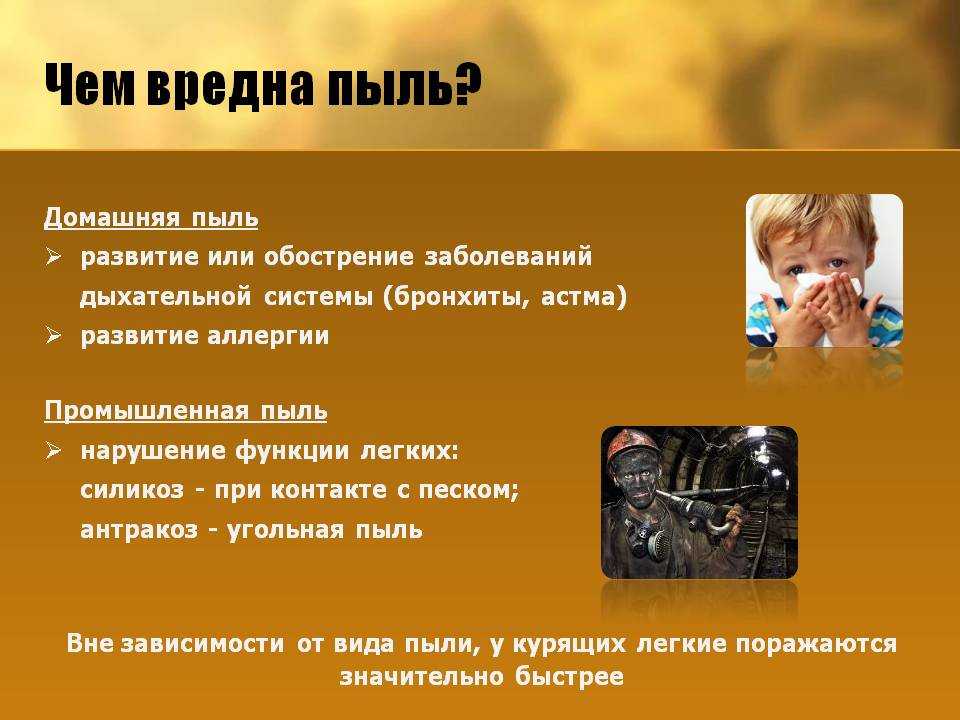 Чем вредна пыль?

Домашняя пыль
➢ развитие или обострение заболеваний дыхательной системы (бронхиты, астма)
➢ развитие аллергии

Промышленная пыль
➢ нарушение функции легких: силикоз - при контакте с песком; антракоз - угольная пыль

Вне зависимости от вида пыли, у курящих легкие поражаются значительно быстрее